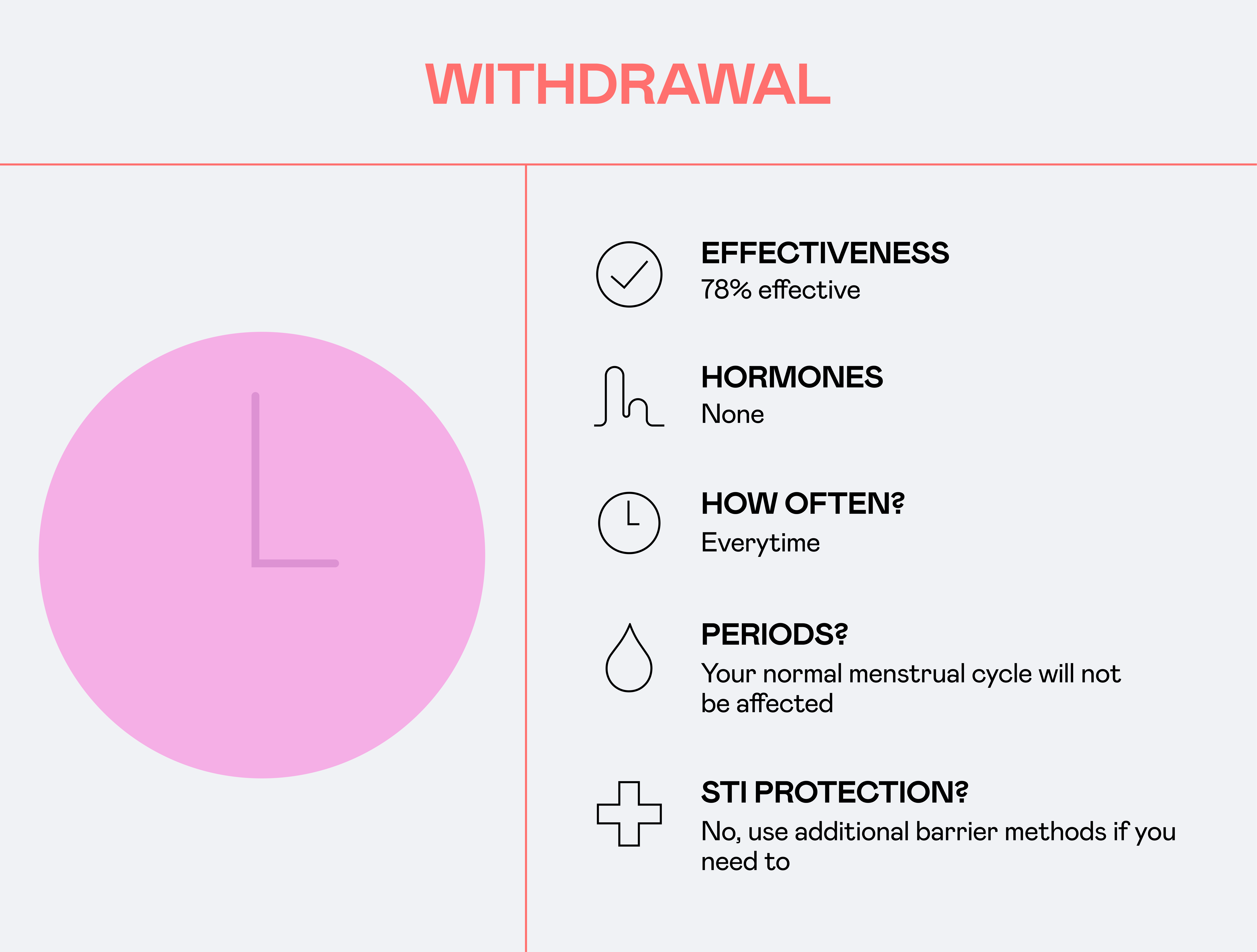 WITHDRAWAL

EFFECTIVENESS
78% effective

HORMONES
None

HOW OFTEN?
Everytime

PERIODS?
Your normal menstrual cycle will not be affected

STI PROTECTION?
No, use additional barrier methods if you need to